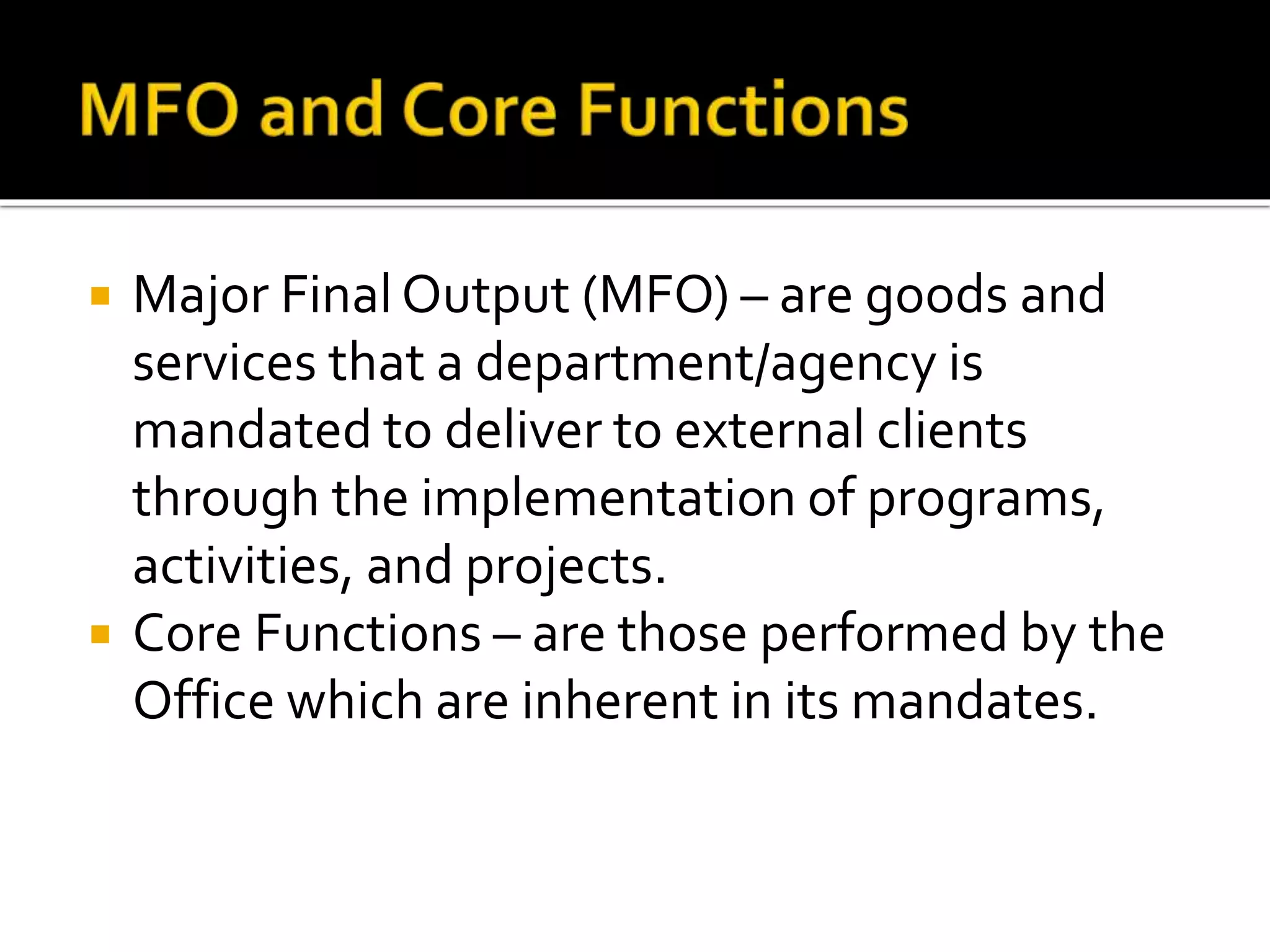 MFO and Core Functions

▪ Major Final Output (MFO) – are goods and services that a department/agency is mandated to deliver to external clients through the implementation of programs, activities, and projects.
▪ Core Functions – are those performed by the Office which are inherent in its mandates.